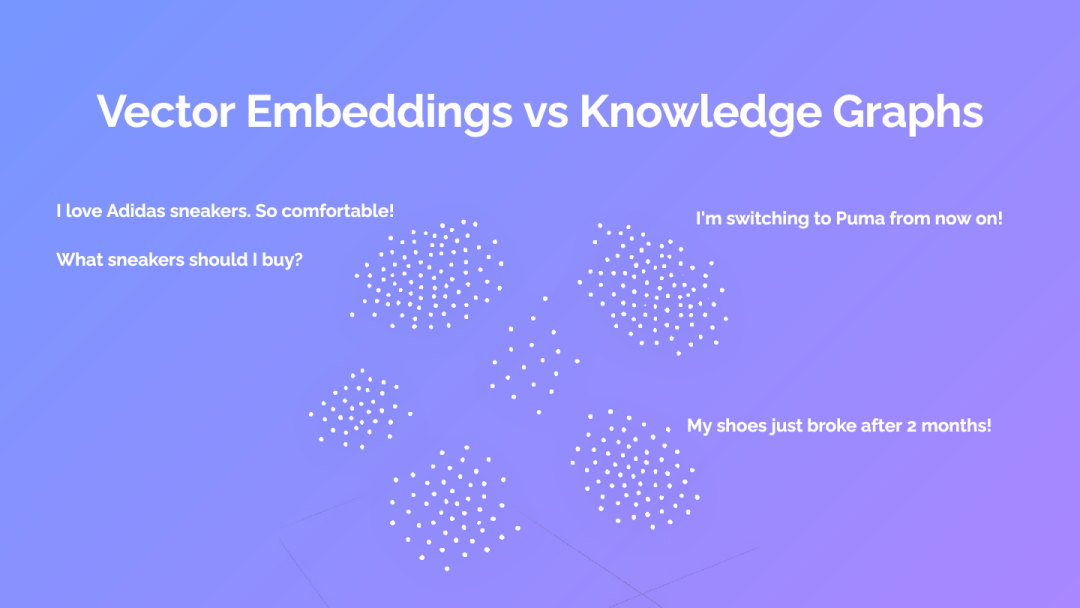 Vector Embeddings vs Knowledge Graphs

I love Adidas sneakers. So comfortable!

What sneakers should I buy?

I'm switching to Puma from now on!

My shoes just broke after 2 months!